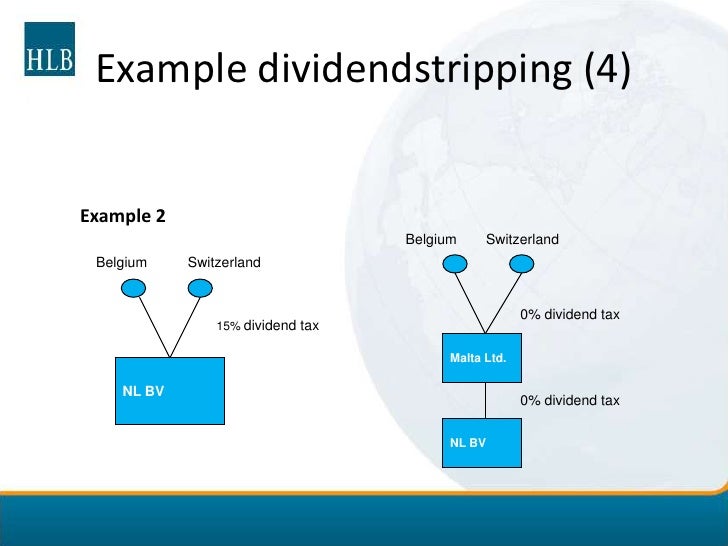 HLB

Example dividendstripping (4)

Example 2

Belgium Switzerland

15% dividend tax

NL BV

Belgium Switzerland

0% dividend tax

Malta Ltd.

0% dividend tax

NL BV